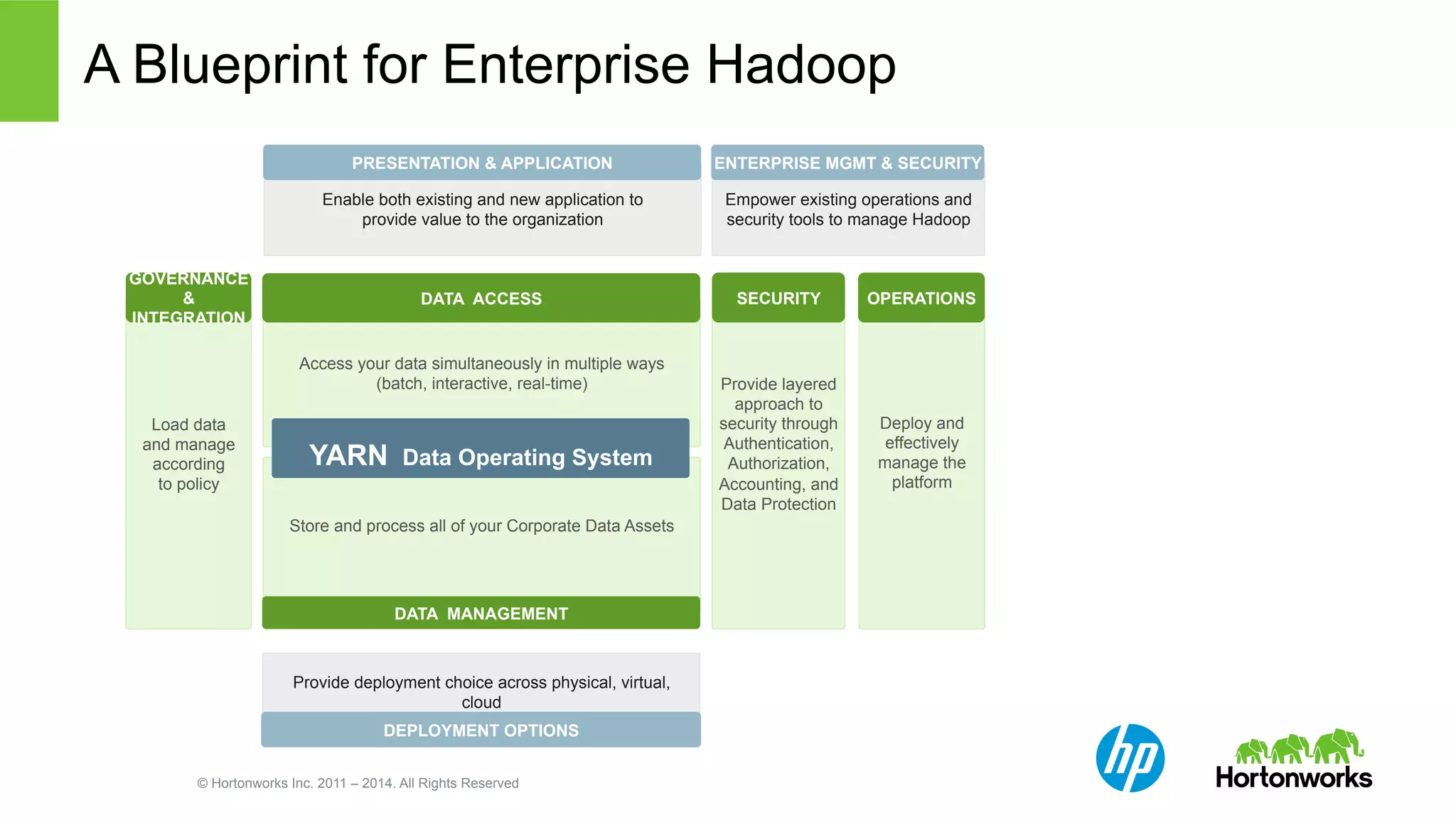 A Blueprint for Enterprise Hadoop

PRESENTATION & APPLICATION

Enable both existing and new application to provide value to the organization

ENTERPRISE MGMT & SECURITY

Empower existing operations and security tools to manage Hadoop

GOVERNANCE & INTEGRATION

Load data and manage according to policy

DATA ACCESS

Access your data simultaneously in multiple ways (batch, interactive, real-time)

YARN Data Operating System

Store and process all of your Corporate Data Assets

DATA MANAGEMENT

SECURITY

Provide layered approach to security through Authentication, Authorization, Accounting, and Data Protection

OPERATIONS

Deploy and effectively manage the platform

Provide deployment choice across physical, virtual, cloud

DEPLOYMENT OPTIONS

© Hortonworks Inc. 2011 – 2014. All Rights Reserved

hp

Hortonworks